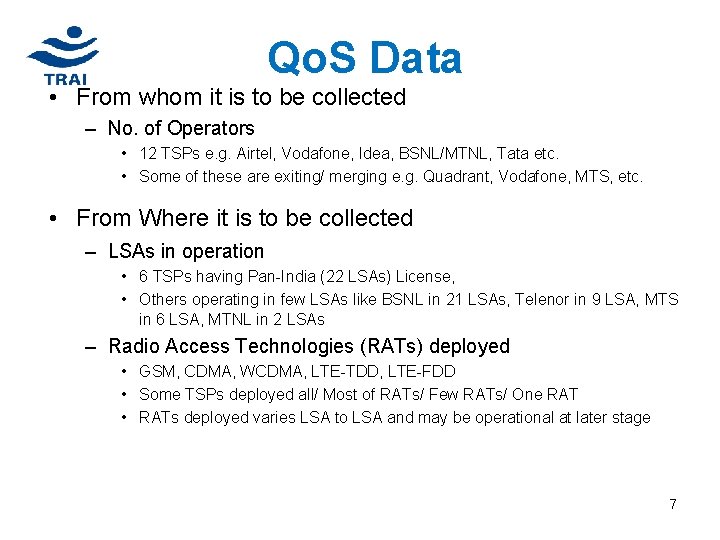 TRAI

QoS Data

• From whom it is to be collected
– No. of Operators
• 12 TSPs e.g. Airtel, Vodafone, Idea, BSNL/MTNL, Tata etc.
• Some of these are exiting/ merging e.g. Quadrant, Vodafone, MTS, etc.

• From Where it is to be collected
– LSAs in operation
• 6 TSPs having Pan-India (22 LSAs) License,
• Others operating in few LSAs like BSNL in 21 LSAs, Telenor in 9 LSA, MTS in 6 LSA, MTNL in 2 LSAs
– Radio Access Technologies (RATs) deployed
• GSM, CDMA, WCDMA, LTE-TDD, LTE-FDD
• Some TSPs deployed all/ Most of RATs/ Few RATs/ One RAT
• RATs deployed varies LSA to LSA and may be operational at later stage

7